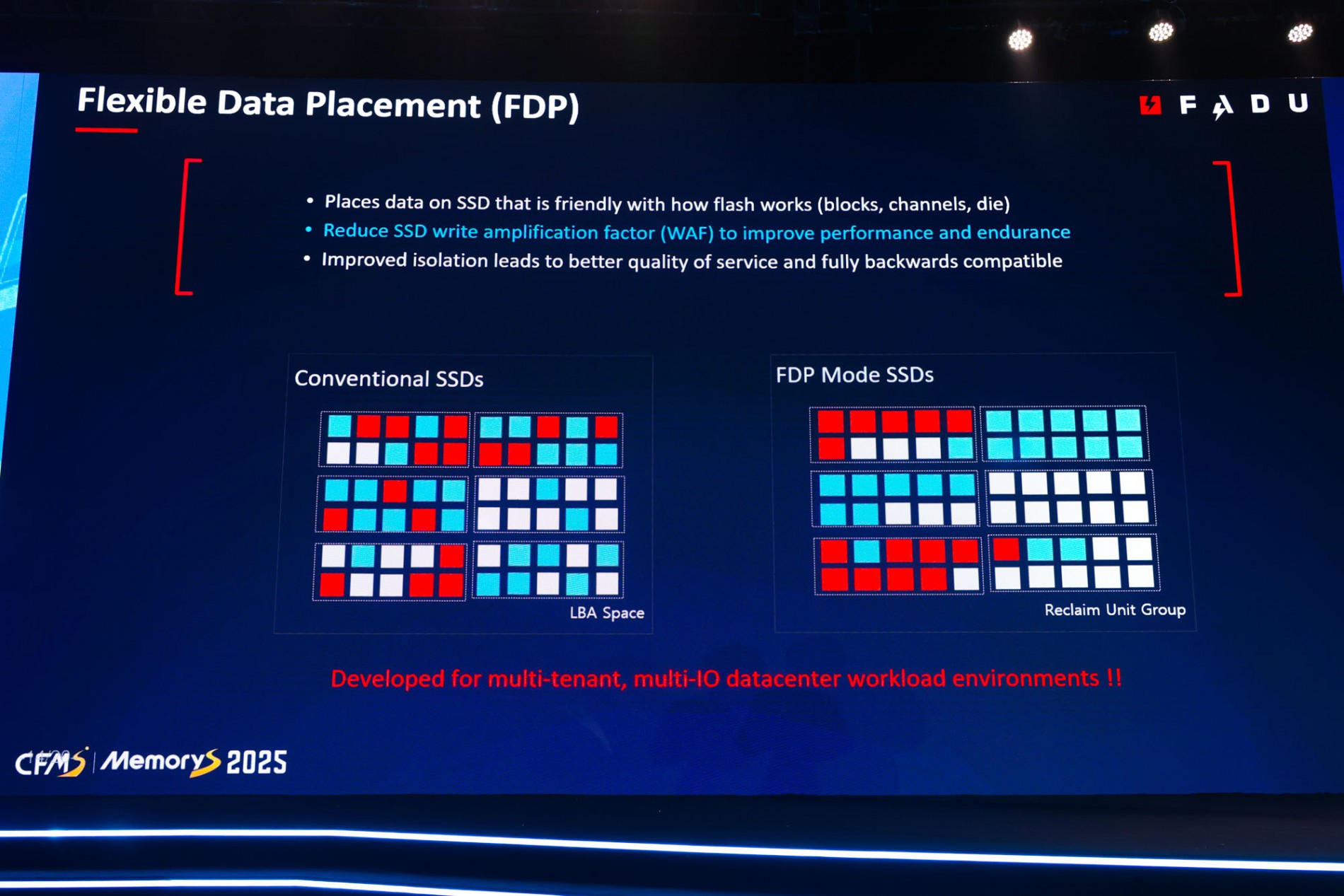 Flexible Data Placement (FDP)

FADU

• Places data on SSD that is friendly with how flash works (blocks, channels, die)
• Reduce SSD write amplification factor (WAF) to improve performance and endurance
• Improved isolation leads to better quality of service and fully backwards compatible

Conventional SSDs

LBA Space

FDP Mode SSDs

Reclaim Unit Group

Developed for multi-tenant, multi-IO datacenter workload environments !!

CFMS | MemoryS 2025